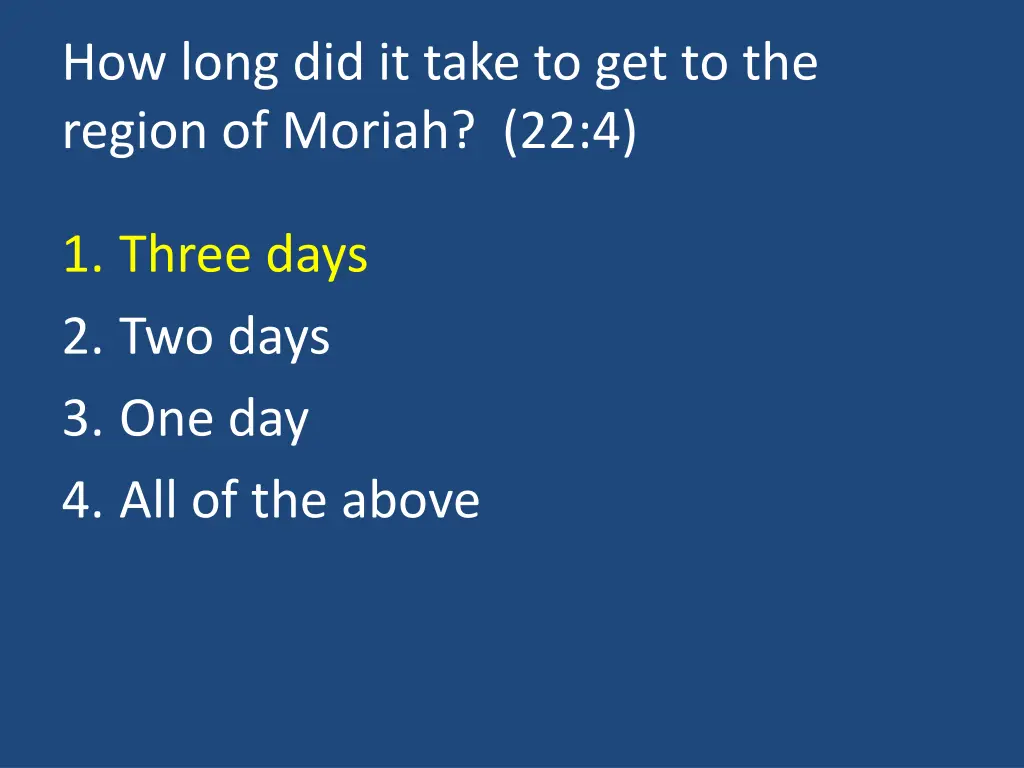 How long did it take to get to the region of Moriah? (22:4)

1. Three days
2. Two days
3. One day
4. All of the above